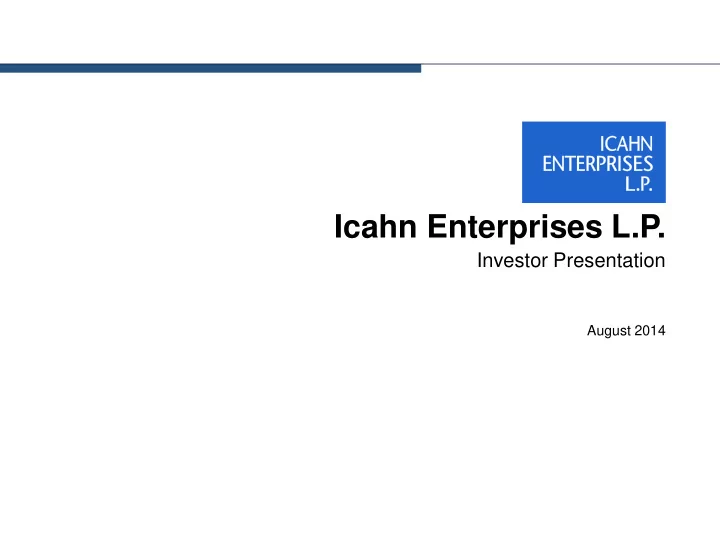 ICAHN
ENTERPRISES
L.P.

Icahn Enterprises L.P.

Investor Presentation

August 2014